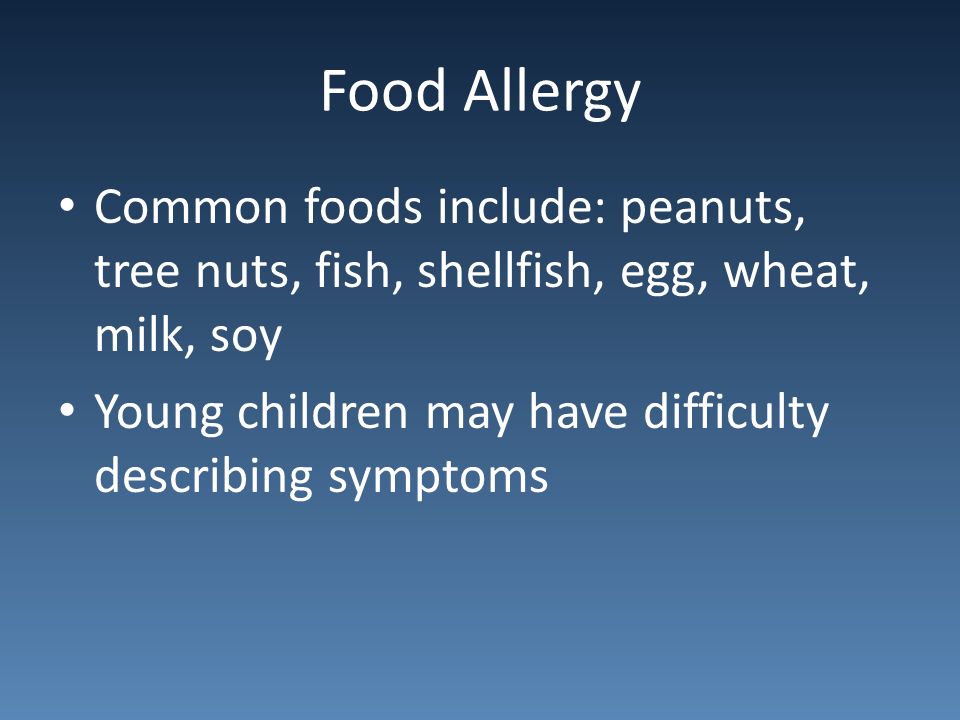 Food Allergy

• Common foods include: peanuts, tree nuts, fish, shellfish, egg, wheat, milk, soy

• Young children may have difficulty describing symptoms